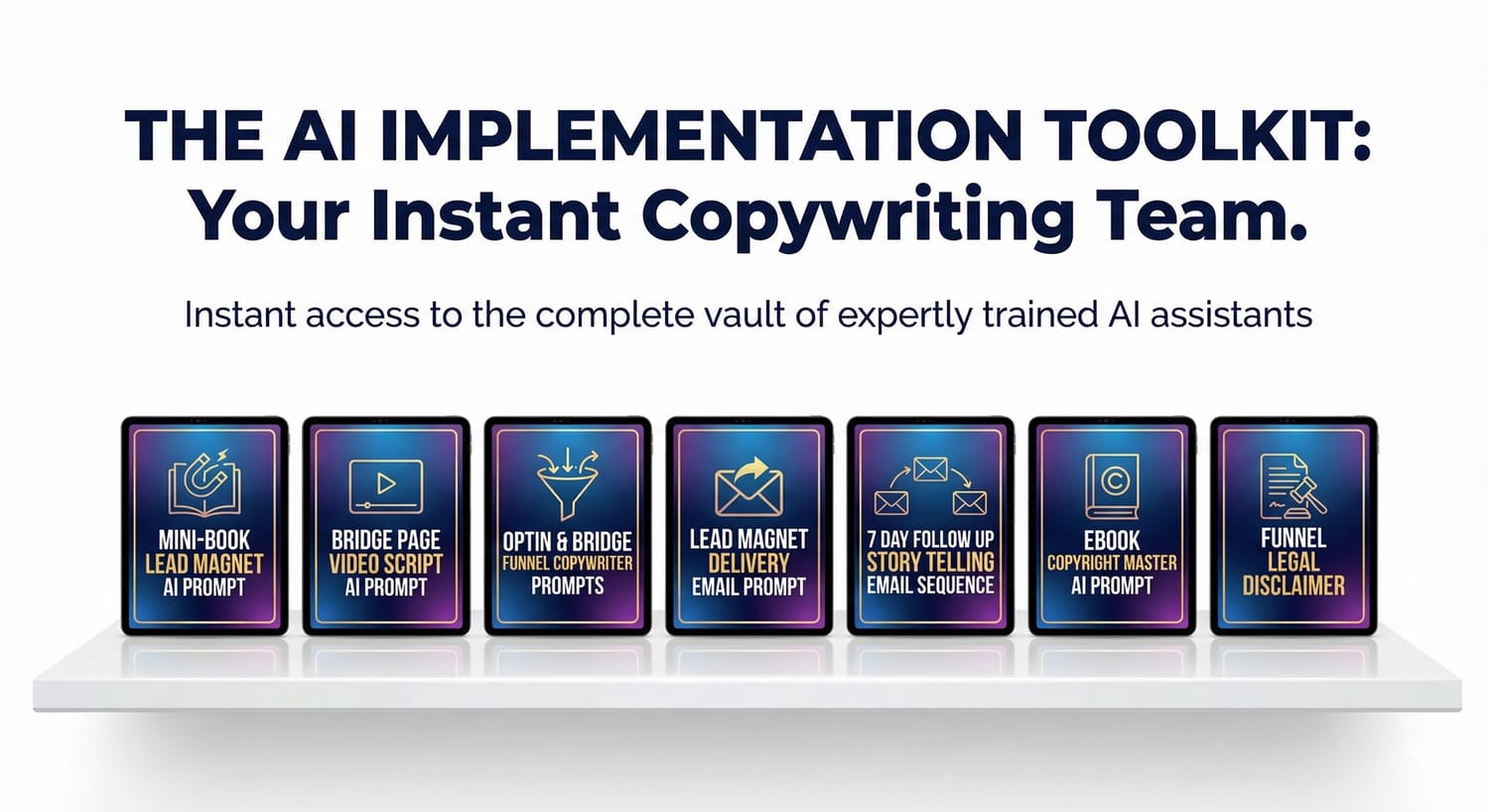 THE AI IMPLEMENTATION TOOLKIT: Your Instant Copywriting Team.

Instant access to the complete vault of expertly trained AI assistants

MINI-BOOK LEAD MAGNET AI PROMPT

BRIDGE PAGE VIDEO SCRIPT AI PROMPT

OPTIN & BRIDGE FUNNEL COPYWRITER PROMPTS

LEAD MAGNET DELIVERY EMAIL PROMPT

7 DAY FOLLOW UP STORY TELLING EMAIL SEQUENCE

EBOOK COPYRIGHT MASTER AI PROMPT

FUNNEL LEGAL DISCLAIMER